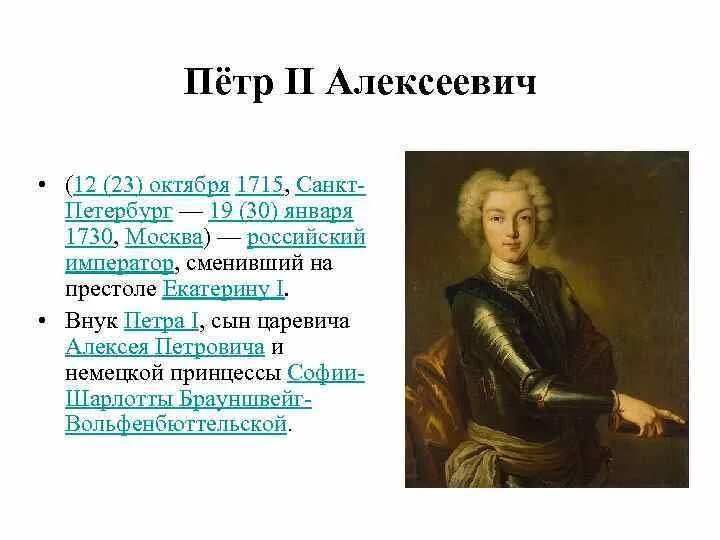 Пётр II Алексеевич

• (12 (23) октября 1715, Санкт-Петербург — 19 (30) января 1730, Москва) — российский император, сменивший на престоле Екатерину I.

• Внук Петра I, сын царевича Алексея Петровича и немецкой принцессы Софии-Шарлотты Брауншвейг-Вольфенбюттельской.